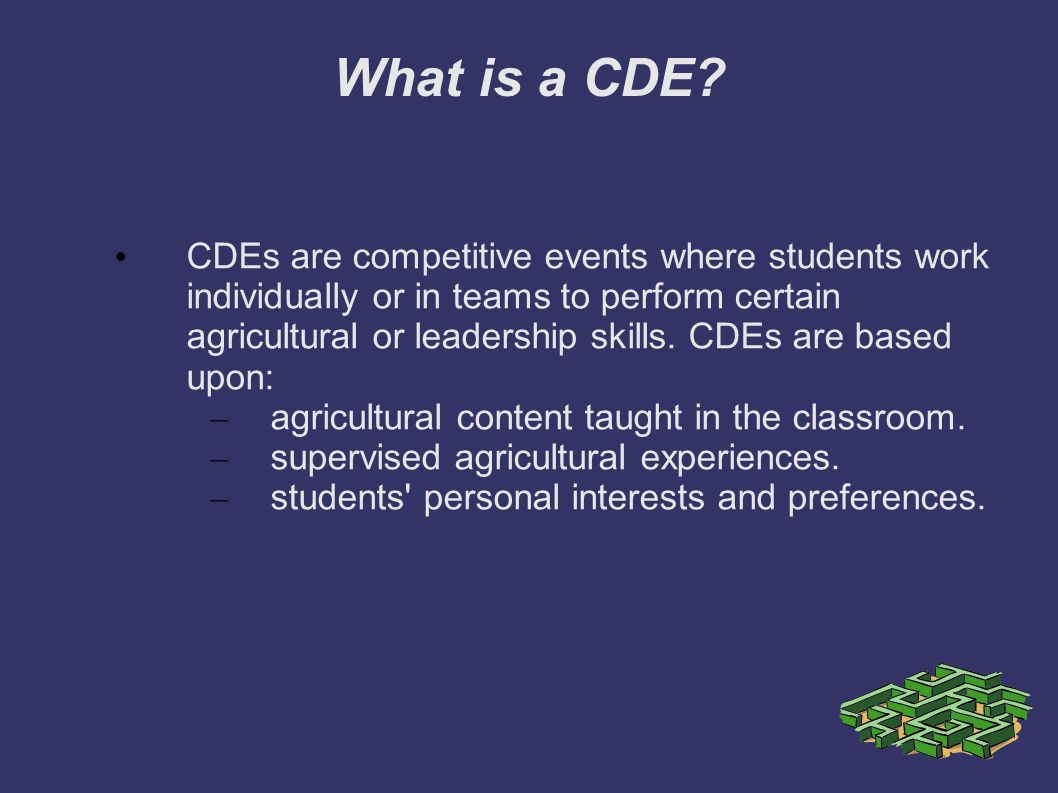 What is a CDE?

• CDEs are competitive events where students work individually or in teams to perform certain agricultural or leadership skills. CDEs are based upon:
– agricultural content taught in the classroom.
– supervised agricultural experiences.
– students' personal interests and preferences.